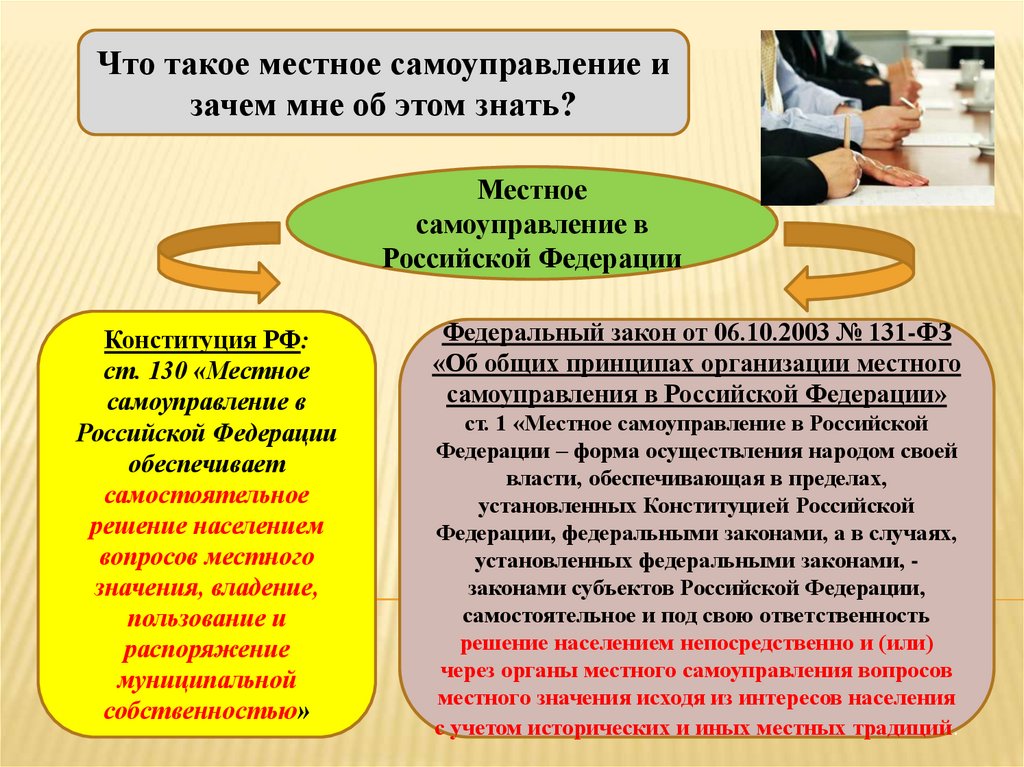 Что такое местное самоуправление и зачем мне об этом знать?

Местное самоуправление в Российской Федерации

Конституция РФ: ст. 130 «Местное самоуправление в Российской Федерации обеспечивает самостоятельное решение населением вопросов местного значения, владение, пользование и распоряжение муниципальной собственностью»

Федеральный закон от 06.10.2003 № 131-ФЗ «Об общих принципах организации местного самоуправления в Российской Федерации»
ст. 1 «Местное самоуправление в Российской Федерации – форма осуществления народом своей власти, обеспечивающая в пределах, установленных Конституцией Российской Федерации, федеральными законами, а в случаях, установленных федеральными законами, - законами субъектов Российской Федерации, самостоятельное и под свою ответственность решение населением непосредственно и (или) через органы местного самоуправления вопросов местного значения исходя из интересов населения с учетом исторических и иных местных традиций.